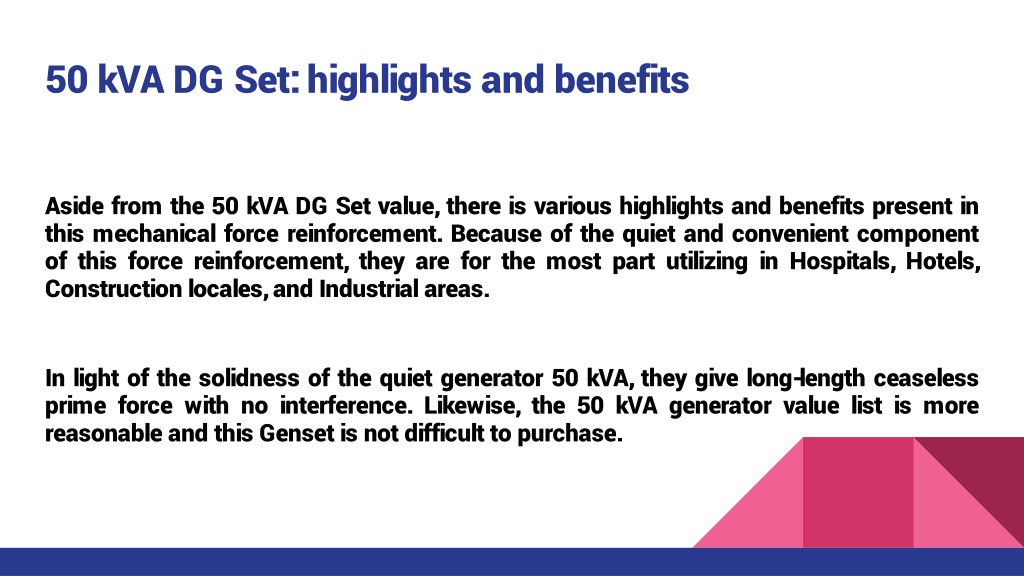 50 kVA DG Set: highlights and benefits

Aside from the 50 kVA DG Set value, there is various highlights and benefits present in this mechanical force reinforcement. Because of the quiet and convenient component of this force reinforcement, they are for the most part utilizing in Hospitals, Hotels, Construction locales, and Industrial areas.

In light of the solidness of the quiet generator 50 kVA, they give long-length ceaseless prime force with no interference. Likewise, the 50 kVA generator value list is more reasonable and this Genset is not difficult to purchase.